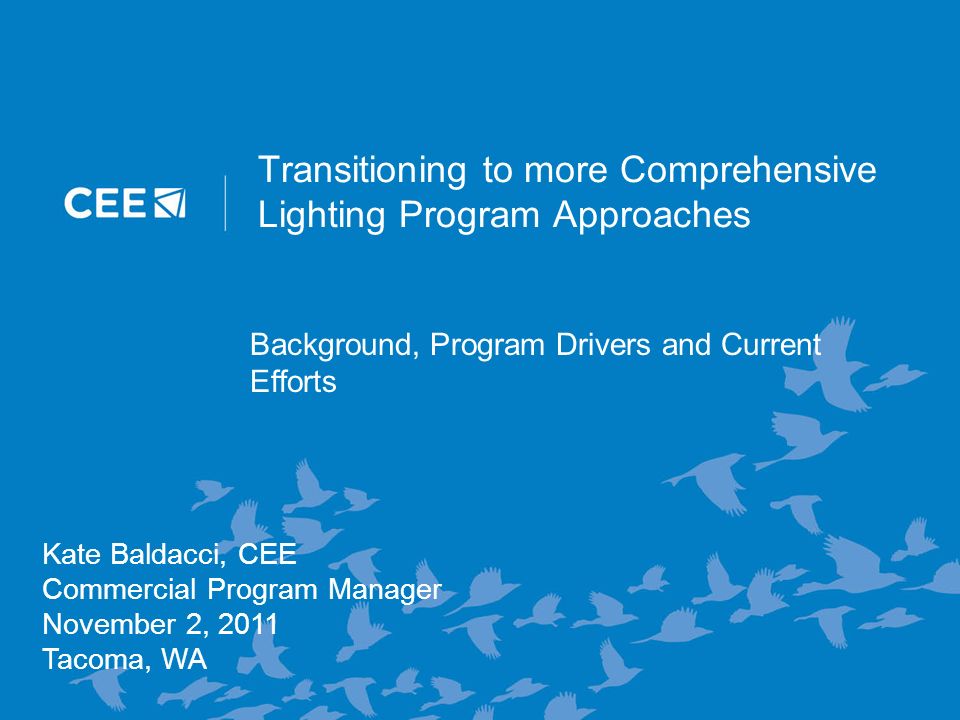 CEE

Transitioning to more Comprehensive Lighting Program Approaches

Background, Program Drivers and Current Efforts

Kate Baldacci, CEE
Commercial Program Manager
November 2, 2011
Tacoma, WA